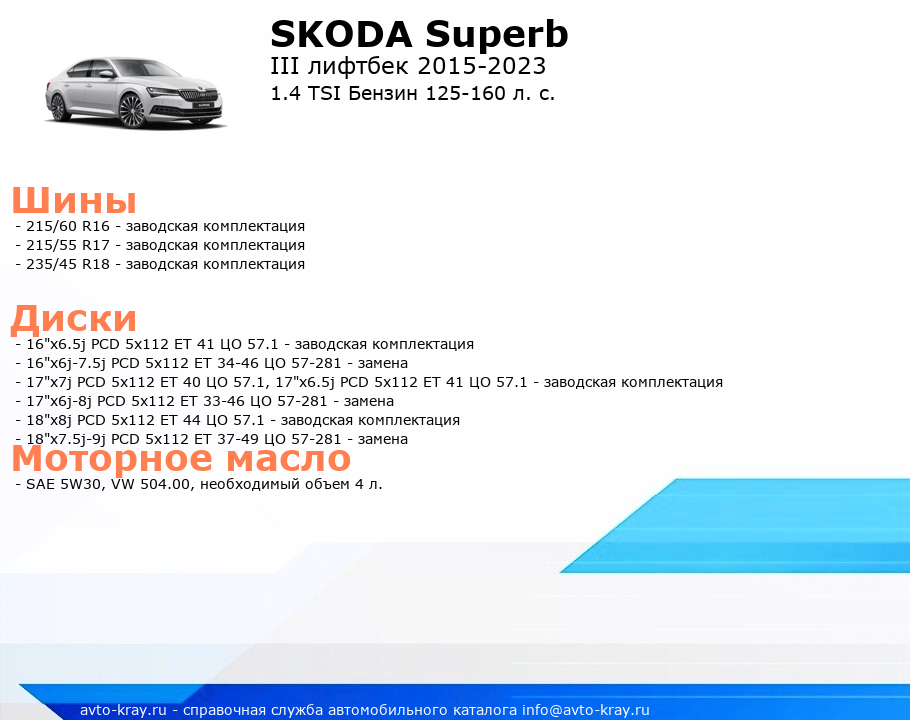 SKODA Superb
III лифтбек 2015-2023
1.4 TSI Бензин 125-160 л. с.

Шины
- 215/60 R16 - заводская комплектация
- 215/55 R17 - заводская комплектация
- 235/45 R18 - заводская комплектация

Диски
- 16"x6.5j PCD 5x112 ET 41 ЦО 57.1 - заводская комплектация
- 16"x6j-7.5j PCD 5x112 ET 34-46 ЦО 57-281 - замена
- 17"x7j PCD 5x112 ET 40 ЦО 57.1, 17"x6.5j PCD 5x112 ET 41 ЦО 57.1 - заводская комплектация
- 17"x6j-8j PCD 5x112 ET 33-46 ЦО 57-281 - замена
- 18"x8j PCD 5x112 ET 44 ЦО 57.1 - заводская комплектация
- 18"x7.5j-9j PCD 5x112 ET 37-49 ЦО 57-281 - замена

Моторное масло
- SAE 5W30, VW 504.00, необходимый объем 4 л.

avto-kray.ru - справочная служба автомобильного каталога info@avto-kray.ru